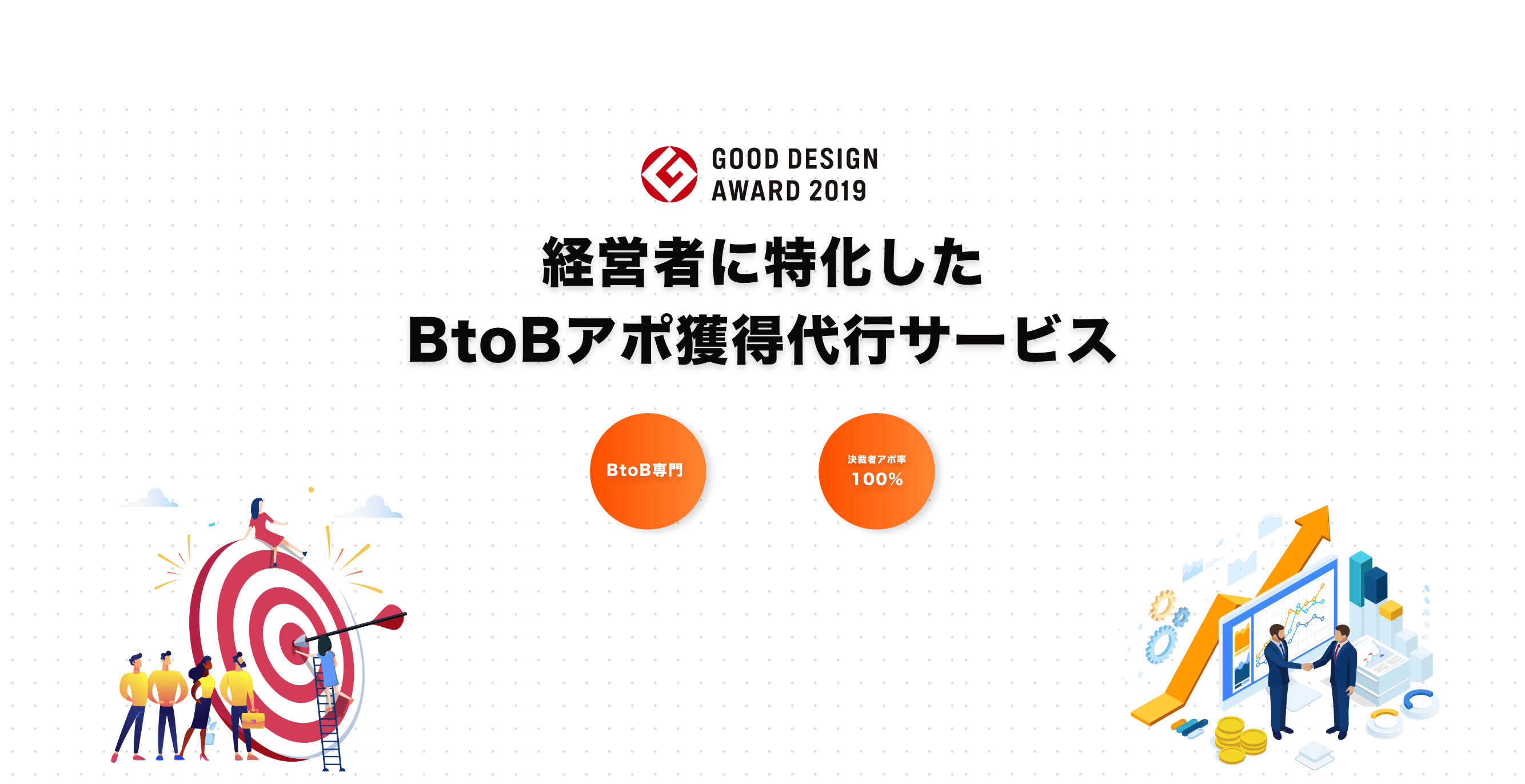 GOOD DESIGN
AWARD 2019

経営者に特化した
BtoBアポ獲得代行サービス

BtoB専門

決裁者アポ率
100%